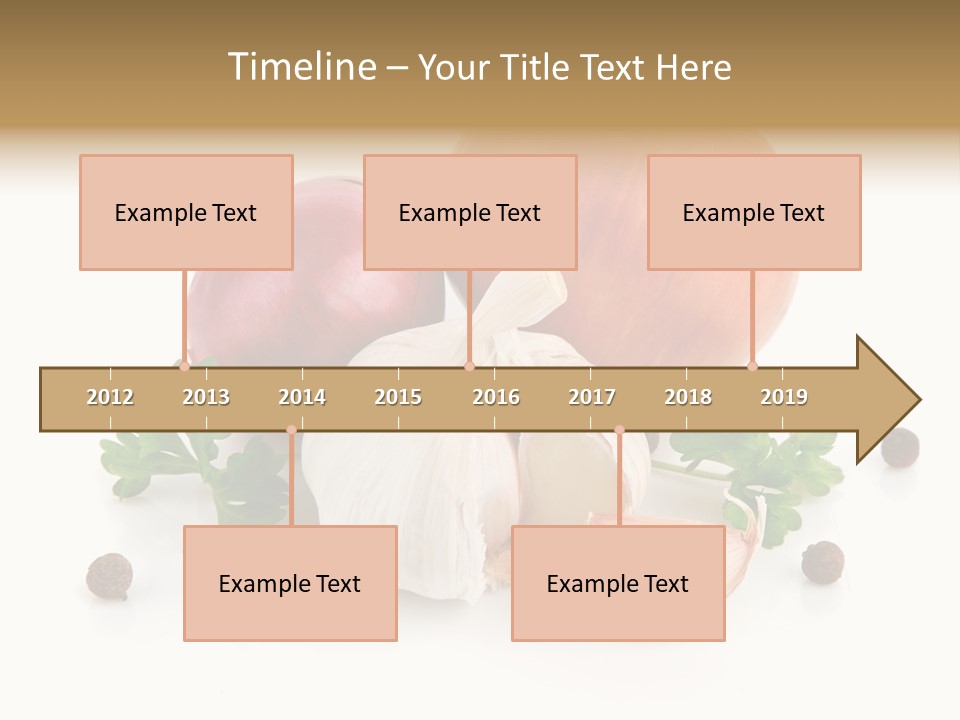 Timeline – Your Title Text Here

Example Text

Example Text

Example Text

2012 2013 2014 2015 2016 2017 2018 2019

Example Text

Example Text